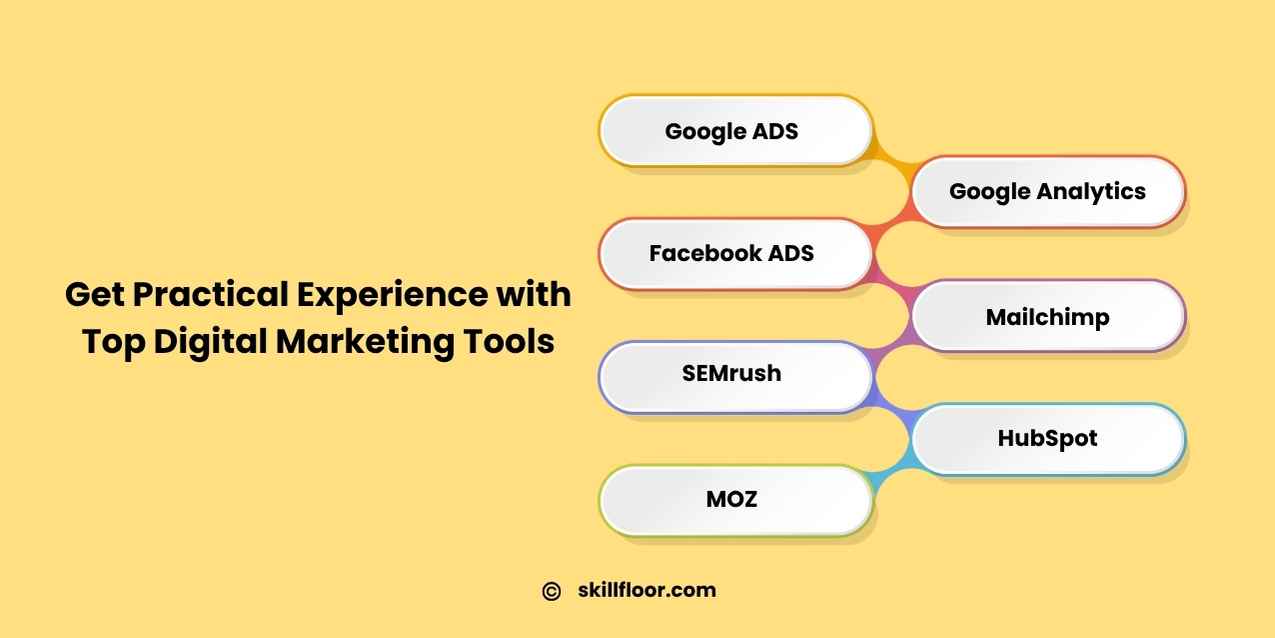 Get Practical Experience with Top Digital Marketing Tools

Google ADS

Google Analytics

Facebook ADS

Mailchimp

SEMrush

HubSpot

MOZ

© skillfloor.com